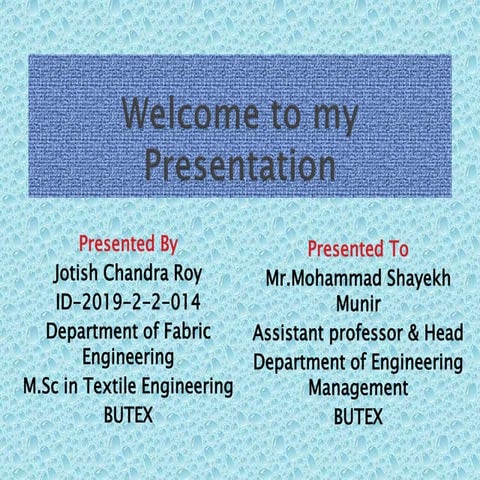 Welcome to my Presentation

Presented By
Jotish Chandra Roy
ID-2019-2-2-014
Department of Fabric Engineering
M.Sc in Textile Engineering
BUTEX

Presented To
Mr.Mohammad Shayekh Munir
Assistant professor & Head
Department of Engineering Management
BUTEX